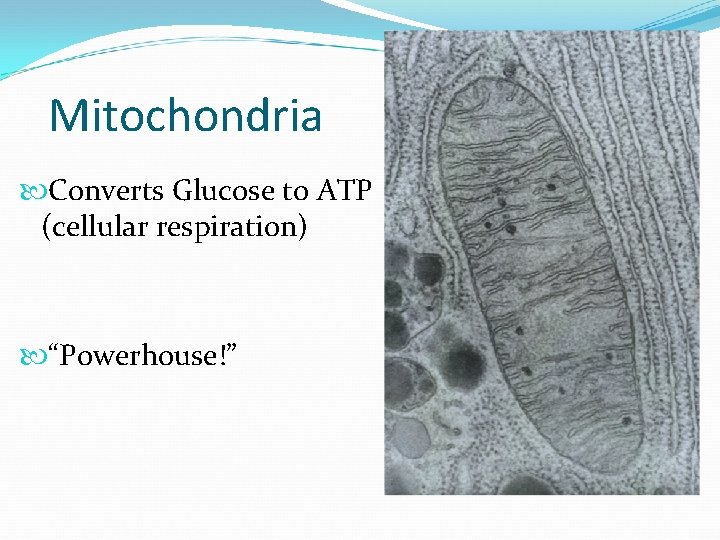 Mitochondria

Converts Glucose to ATP (cellular respiration)

“Powerhouse!”